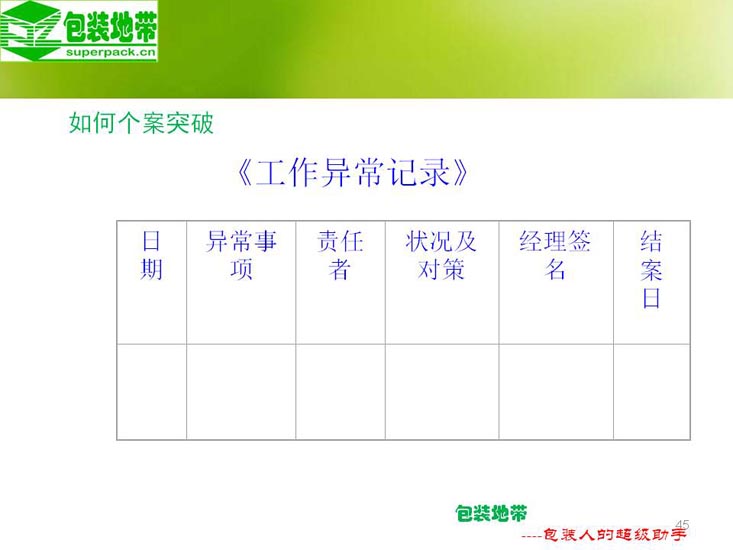 包装地带
superpack.cn

如何个案突破

《工作异常记录》

| 日期 | 异常事项 | 责任者 | 状况及对策 | 经理签名 | 结案日 |
|---|---|---|---|---|---|
| | | | | | |

包装地带
----包装人的超级助手

45